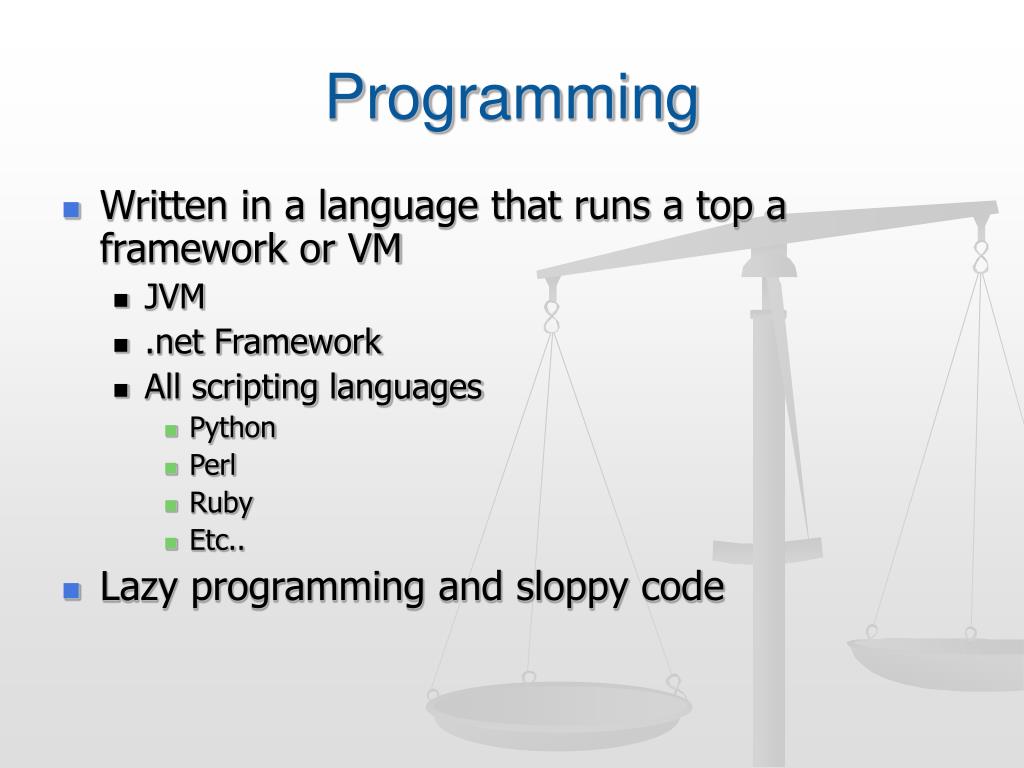 Programming

- Written in a language that runs a top a framework or VM
  - JVM
  - .net Framework
  - All scripting languages
    - Python
    - Perl
    - Ruby
    - Etc..
- Lazy programming and sloppy code